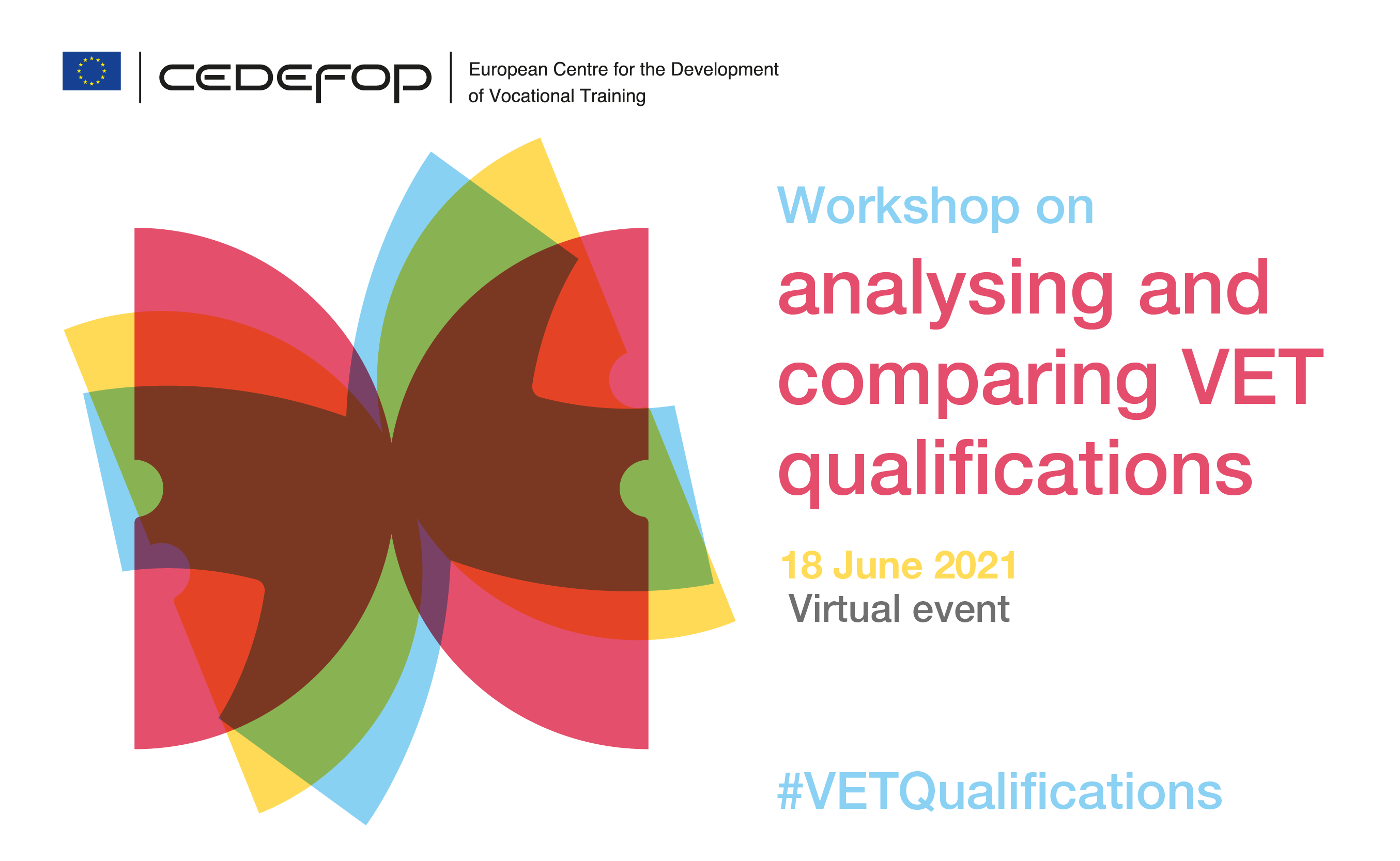 CEDEFOP
European Centre for the Development of Vocational Training

Workshop on
analysing and comparing VET qualifications

18 June 2021
Virtual event

#VETQualifications